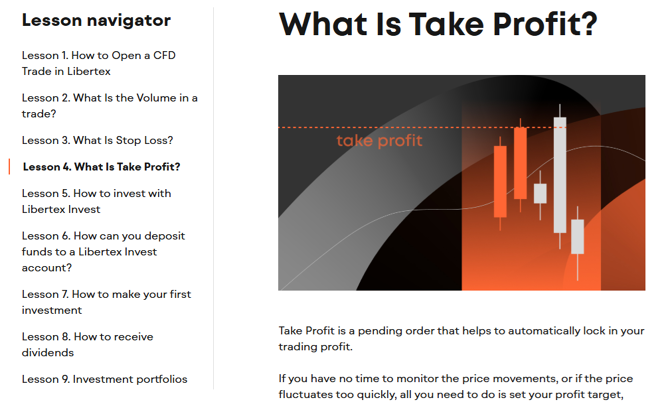 Lesson navigator

Lesson 1. How to Open a CFD Trade in Libertex

Lesson 2. What Is the Volume in a trade?

Lesson 3. What Is Stop Loss?

Lesson 4. What Is Take Profit?

Lesson 5. How to invest with Libertex Invest

Lesson 6. How can you deposit funds to a Libertex Invest account?

Lesson 7. How to make your first investment

Lesson 8. How to receive dividends

Lesson 9. Investment portfolios

What Is Take Profit?

take profit

Take Profit is a pending order that helps to automatically lock in your trading profit.

If you have no time to monitor the price movements, or if the price fluctuates too quickly, all you need to do is set your profit target,